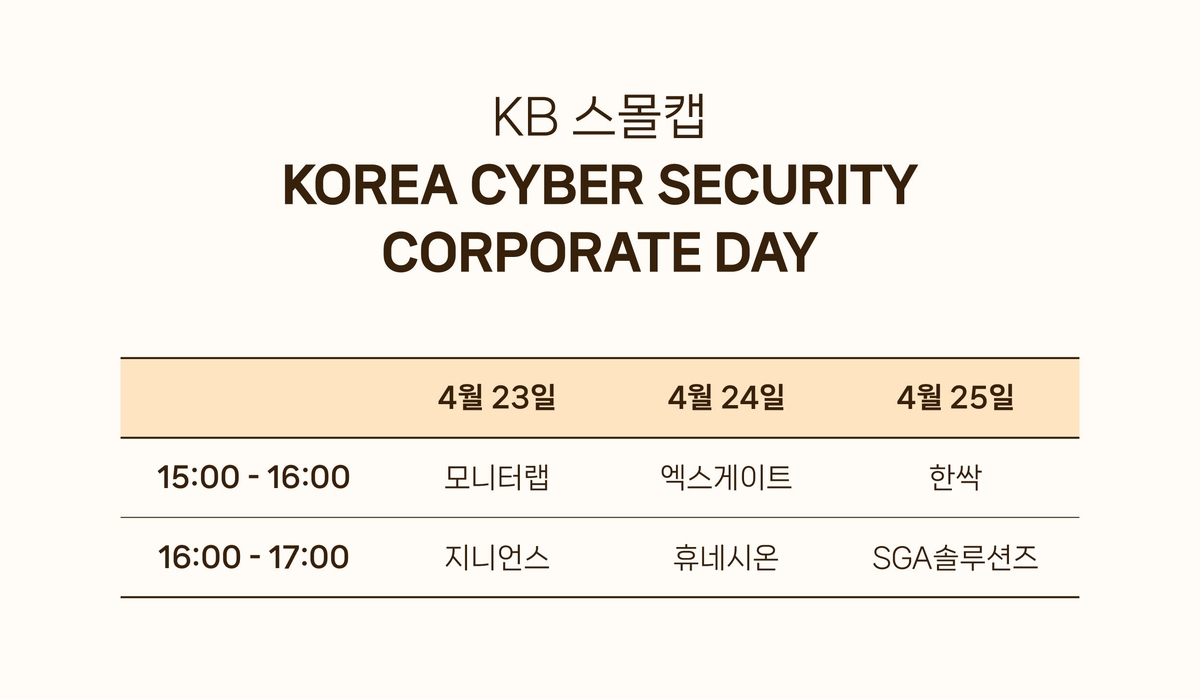 KB 스몰캡
KOREA CYBER SECURITY CORPORATE DAY

| | 4월 23일 | 4월 24일 | 4월 25일 |
|---|---|---|---|
| 15:00 - 16:00 | 모니터랩 | 엑스게이트 | 한싹 |
| 16:00 - 17:00 | 지니언스 | 휴네시온 | SGA솔루션즈 |